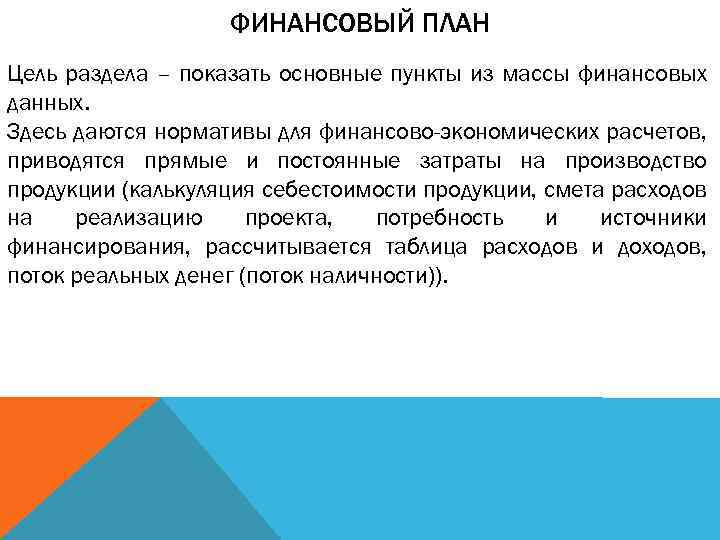 ФИНАНСОВЫЙ ПЛАН

Цель раздела – показать основные пункты из массы финансовых данных.
Здесь даются нормативы для финансово-экономических расчетов, приводятся прямые и постоянные затраты на производство продукции (калькуляция себестоимости продукции, смета расходов на реализацию проекта, потребность и источники финансирования, рассчитывается таблица расходов и доходов, поток реальных денег (поток наличности)).